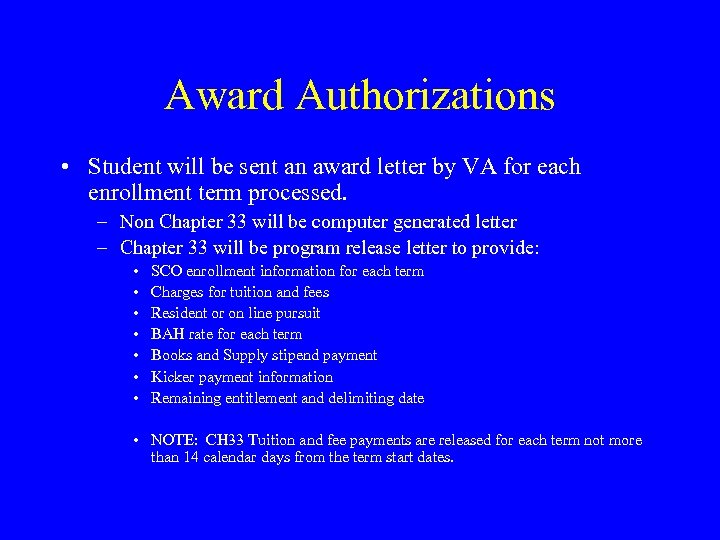 Award Authorizations

• Student will be sent an award letter by VA for each enrollment term processed.
– Non Chapter 33 will be computer generated letter
– Chapter 33 will be program release letter to provide:
• SCO enrollment information for each term
• Charges for tuition and fees
• Resident or on line pursuit
• BAH rate for each term
• Books and Supply stipend payment
• Kicker payment information
• Remaining entitlement and delimiting date

• NOTE: CH33 Tuition and fee payments are released for each term not more than 14 calendar days from the term start dates.